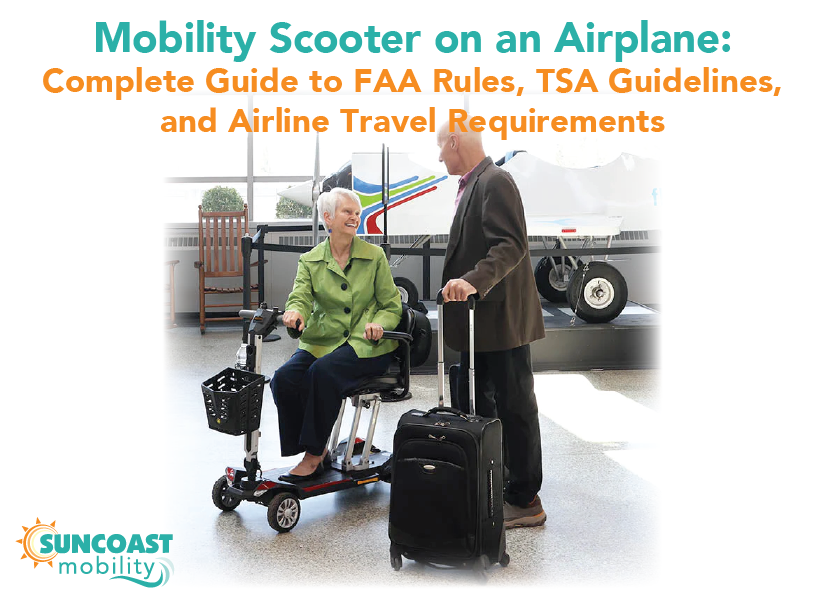 Mobility Scooter on an Airplane:
Complete Guide to FAA Rules, TSA Guidelines, and Airline Travel Requirements

SUNCOAST
mobility